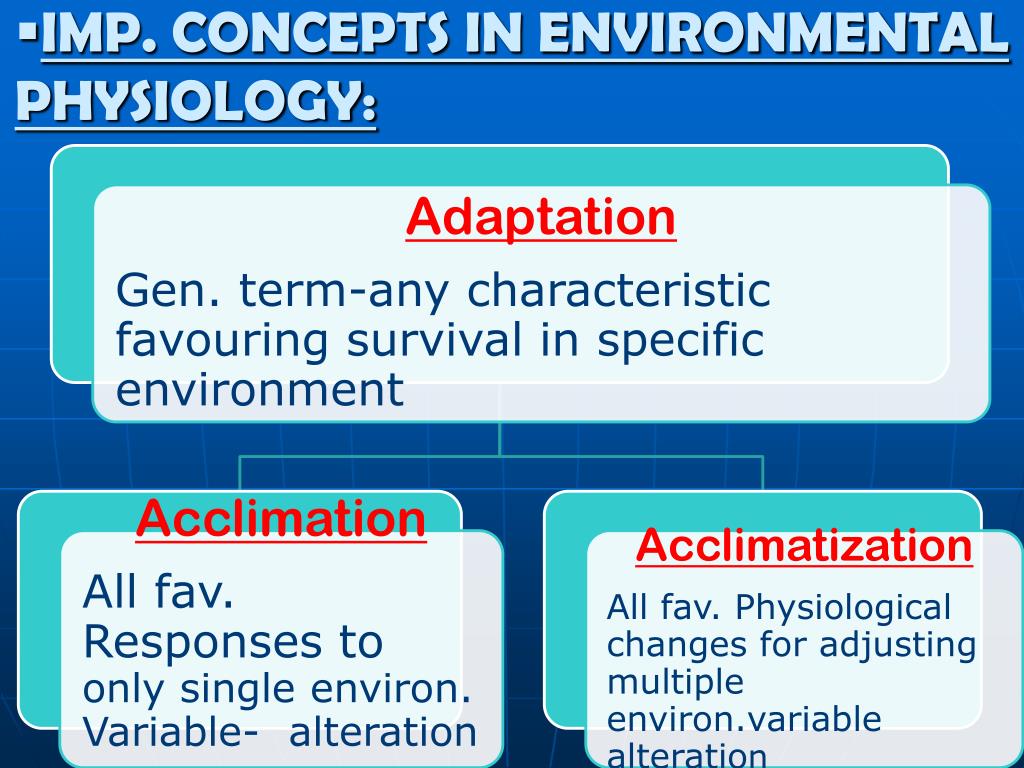 ▪IMP. CONCEPTS IN ENVIRONMENTAL PHYSIOLOGY:

Adaptation

Gen. term-any characteristic favouring survival in specific environment

Acclimation

All fav. Responses to only single environ. Variable- alteration

Acclimatization

All fav. Physiological changes for adjusting multiple environ.variable alteration